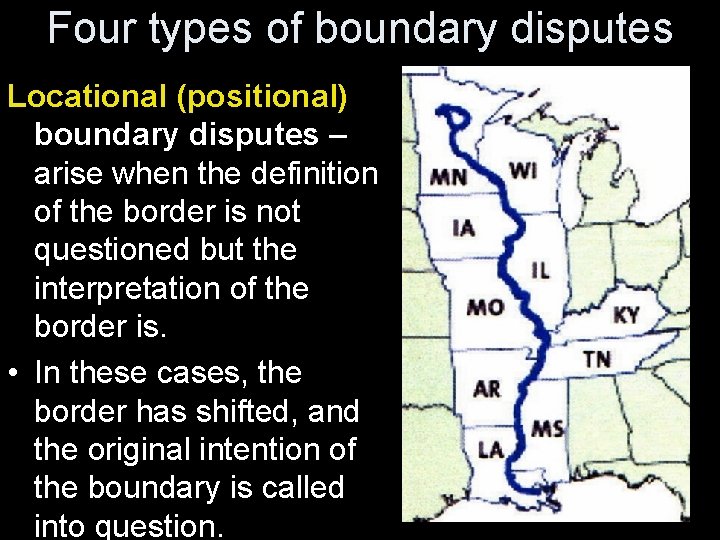 Four types of boundary disputes

Locational (positional) boundary disputes – arise when the definition of the border is not questioned but the interpretation of the border is.

• In these cases, the border has shifted, and the original intention of the boundary is called into question.

MN
WI
IA
IL
MO
KY
TN
AR
MS
LA